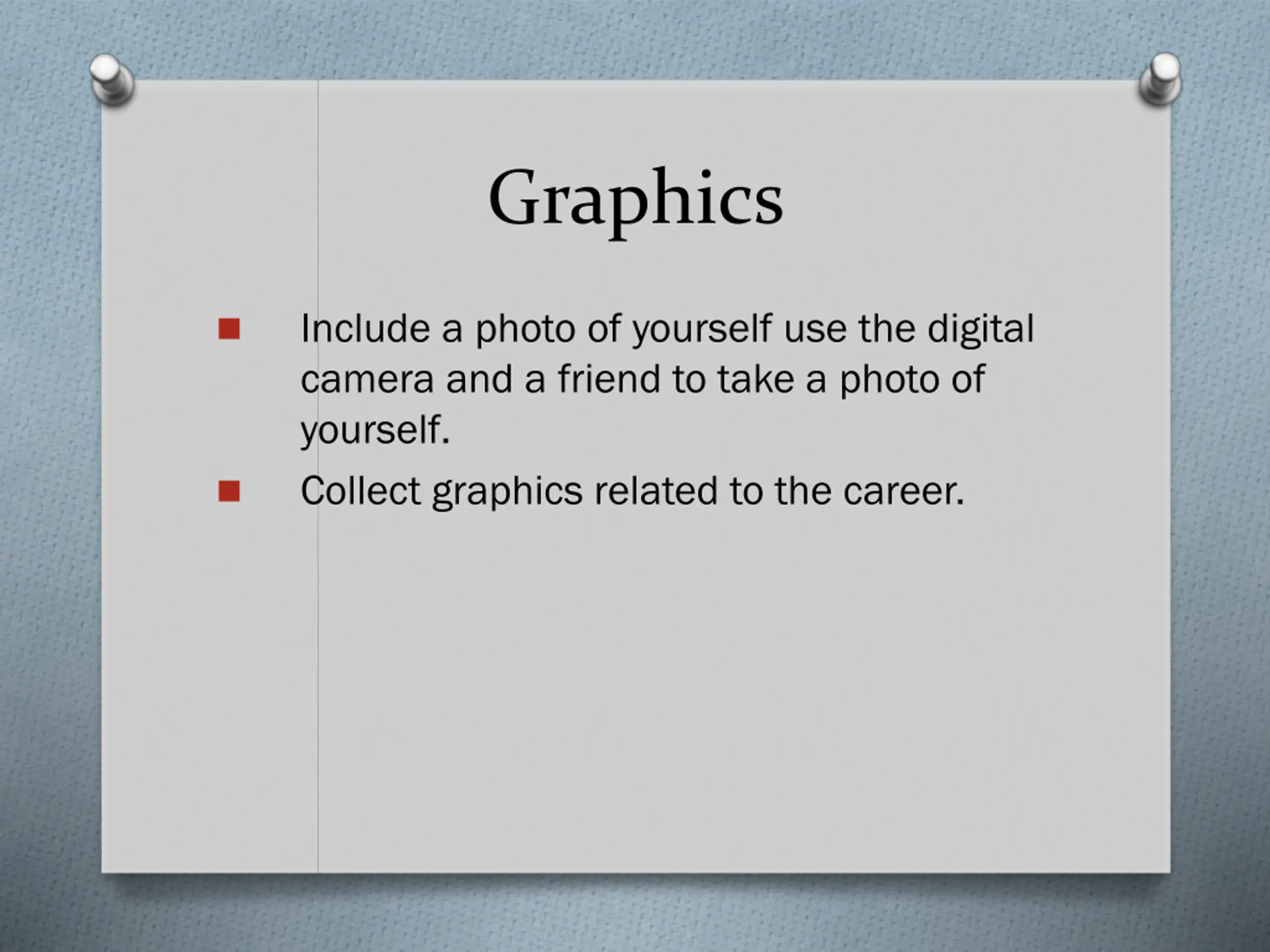 Graphics

- Include a photo of yourself use the digital camera and a friend to take a photo of yourself.
- Collect graphics related to the career.